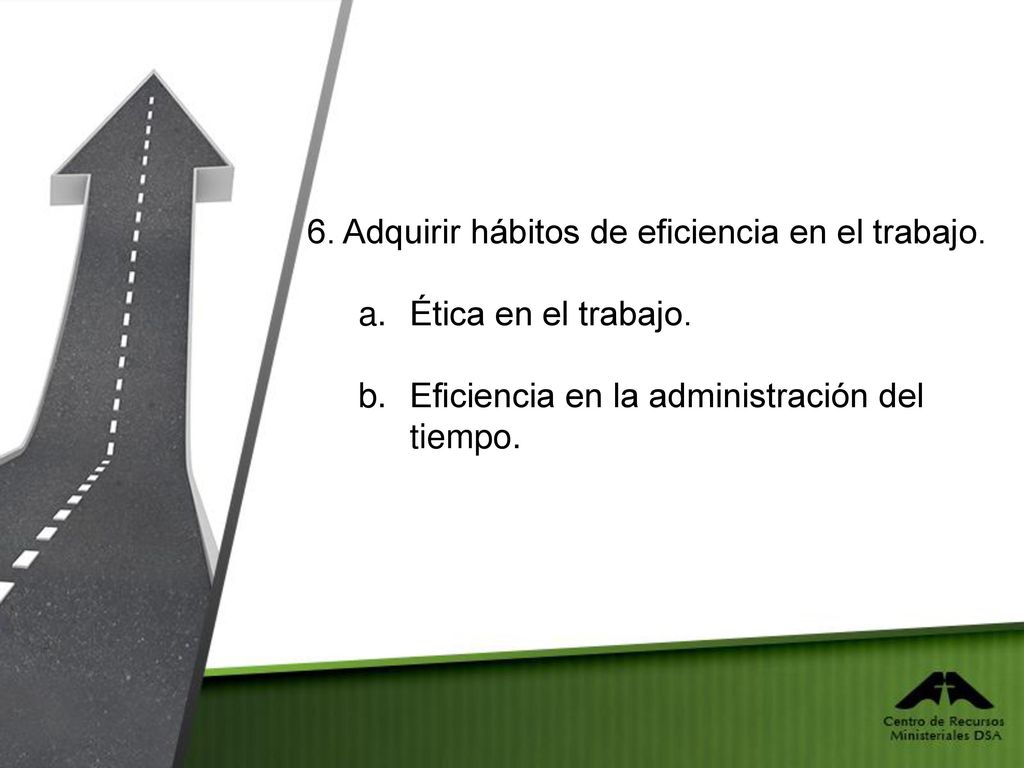 6. Adquirir hábitos de eficiencia en el trabajo.

a. Ética en el trabajo.

b. Eficiencia en la administración del tiempo.

Centro de Recursos Ministeriales DSA